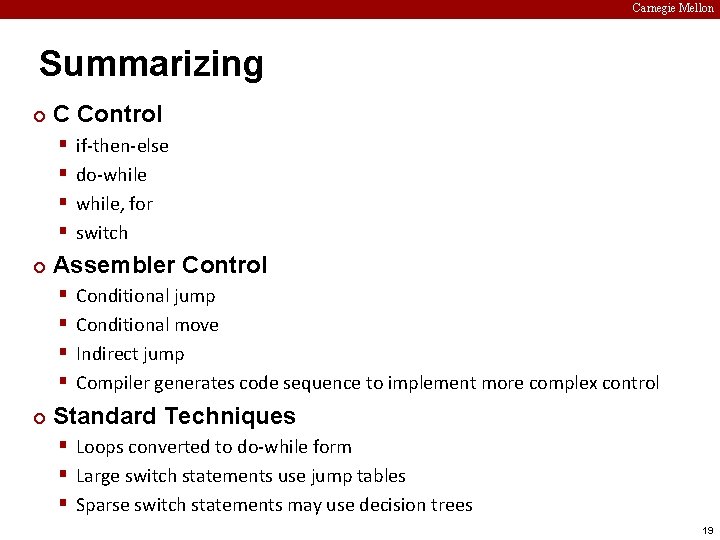 Carnegie Mellon

Summarizing

C Control
- if-then-else
- do-while
- while, for
- switch

Assembler Control
- Conditional jump
- Conditional move
- Indirect jump
- Compiler generates code sequence to implement more complex control

Standard Techniques
- Loops converted to do-while form
- Large switch statements use jump tables
- Sparse switch statements may use decision trees

19